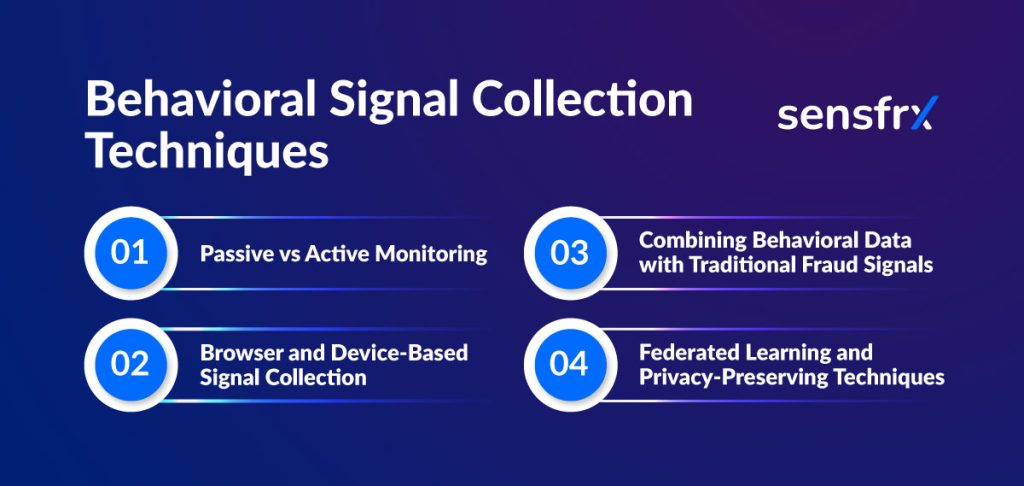 Behavioral Signal Collection Techniques

sensfrx

01 Passive vs Active Monitoring

02 Browser and Device-Based Signal Collection

03 Combining Behavioral Data with Traditional Fraud Signals

04 Federated Learning and Privacy-Preserving Techniques